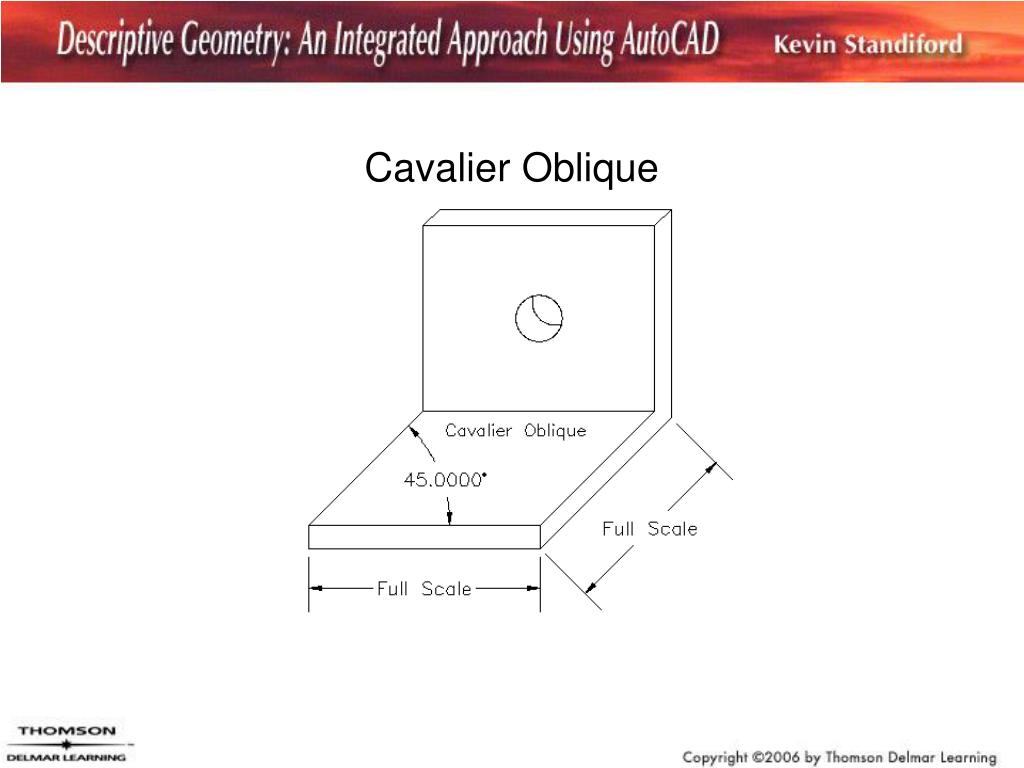 Descriptive Geometry: An Integrated Approach Using AutoCAD Kevin Standiford

Cavalier Oblique

Cavalier Oblique

45.0000°

Full Scale

Full Scale

THOMSON
DELMAR LEARNING

Copyright ©2006 by Thomson Delmar Learning